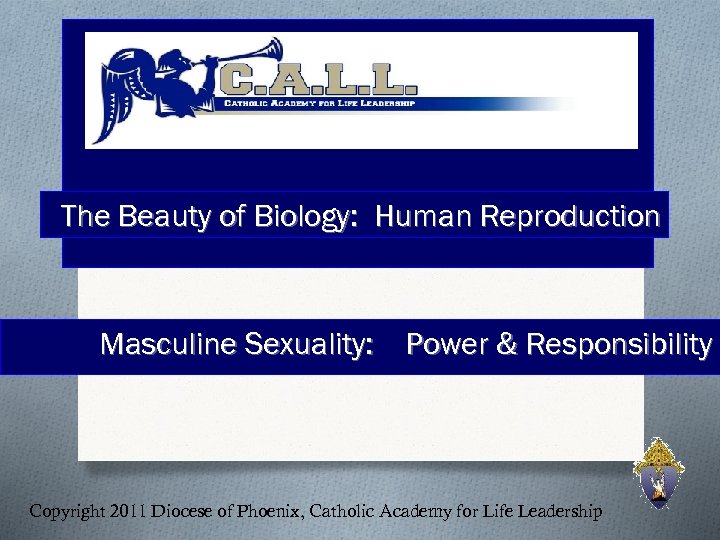 C.A.L.L.
CATHOLIC ACADEMY FOR LIFE LEADERSHIP

The Beauty of Biology: Human Reproduction

Masculine Sexuality: Power & Responsibility

Copyright 2011 Diocese of Phoenix, Catholic Academy for Life Leadership